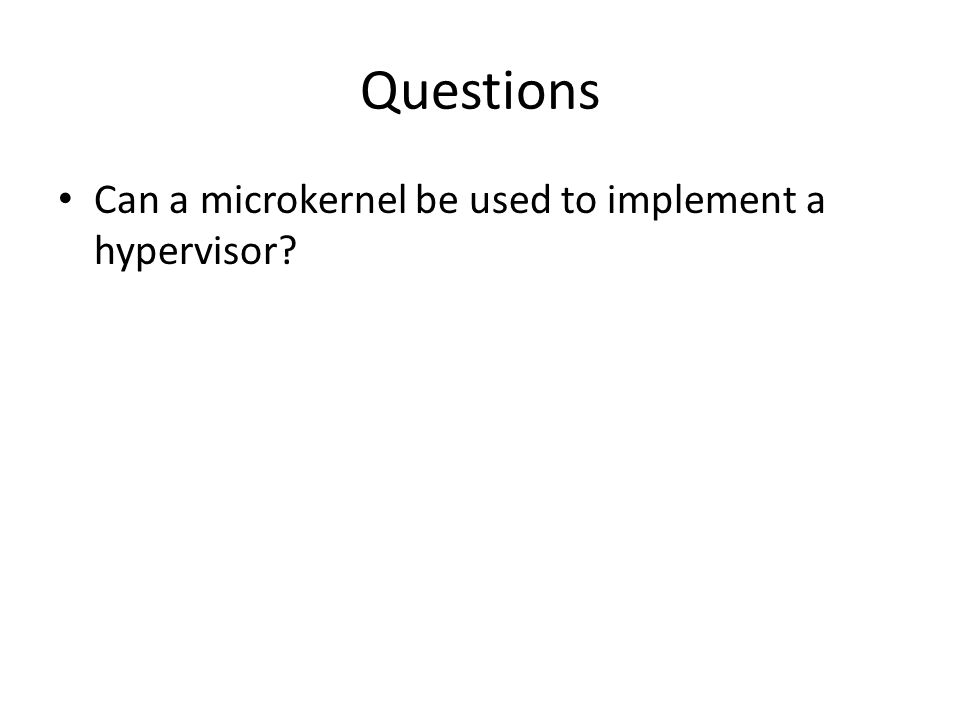 Questions

• Can a microkernel be used to implement a hypervisor?